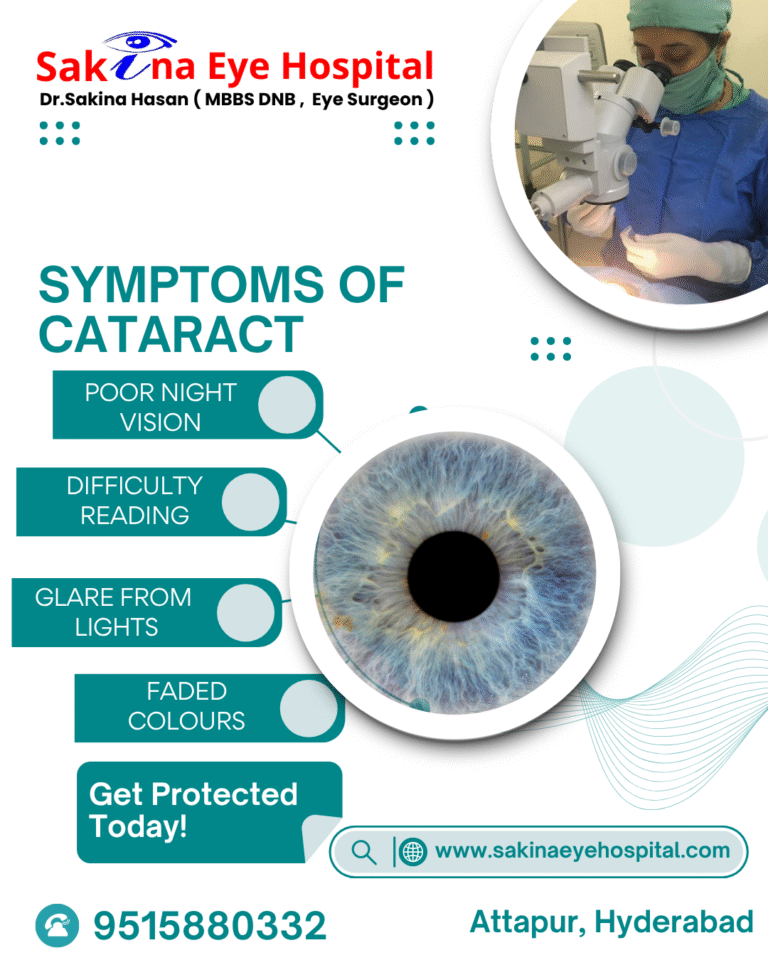 Sakina Eye Hospital
Dr.Sakina Hasan ( MBBS DNB , Eye Surgeon )

SYMPTOMS OF CATARACT

POOR NIGHT VISION

DIFFICULTY READING

GLARE FROM LIGHTS

FADED COLOURS

Get Protected Today!

www.sakinaeyehospital.com

9515880332

Attapur, Hyderabad